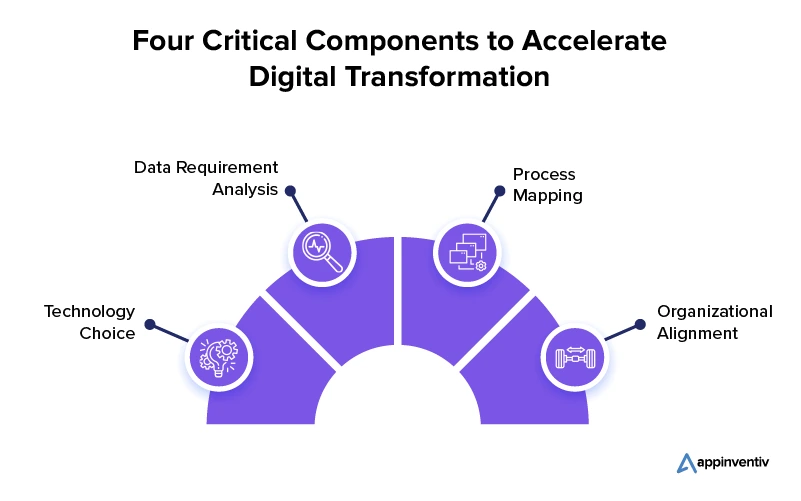 Four Critical Components to Accelerate Digital Transformation

Technology Choice

Data Requirement Analysis

Process Mapping

Organizational Alignment

appinventiv